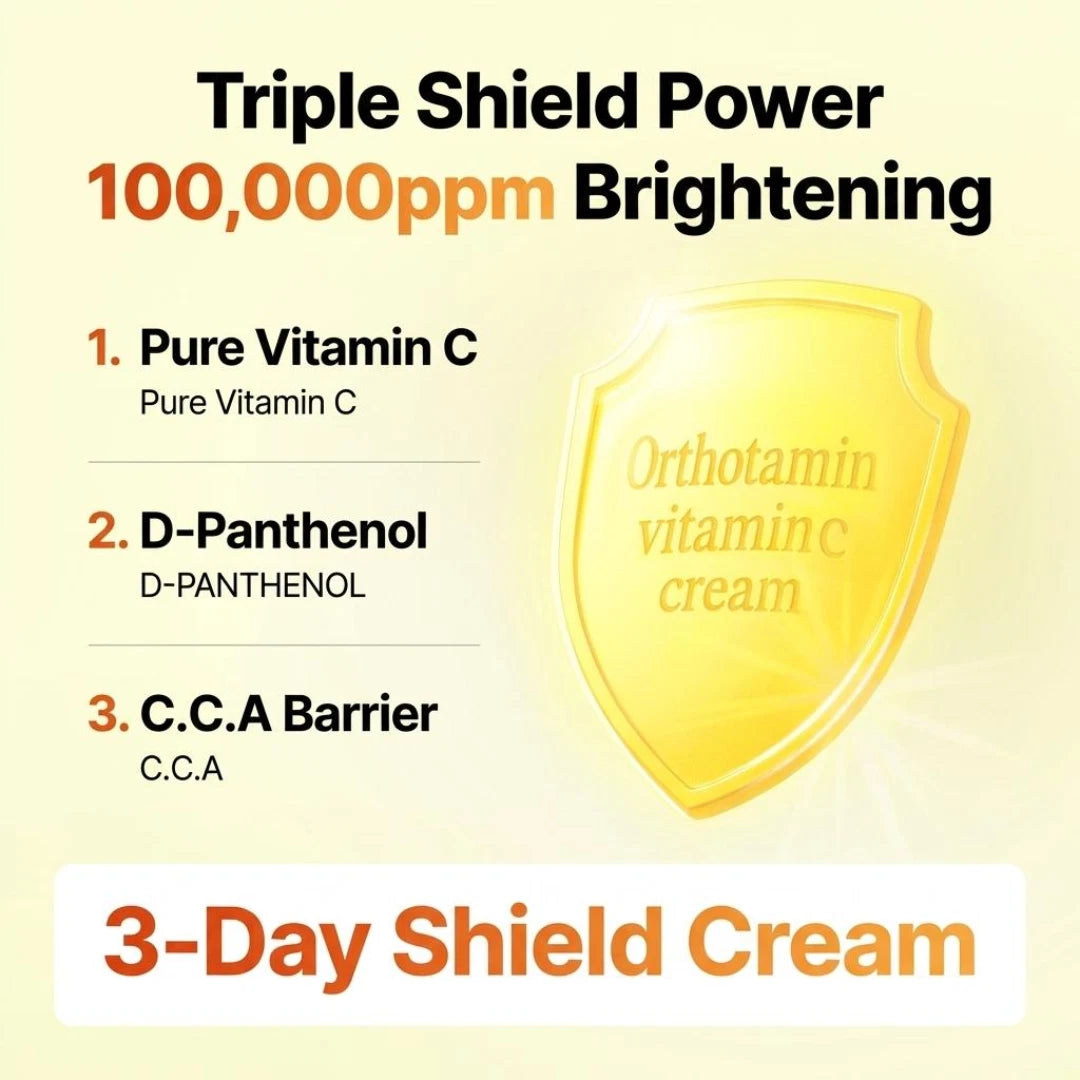 Triple Shield Power
100,000ppm Brightening

1. Pure Vitamin C
Pure Vitamin C

2. D-Panthenol
D-PANTHENOL

3. C.C.A Barrier
C.C.A

Orthotamin vitamin c cream

3-Day Shield Cream